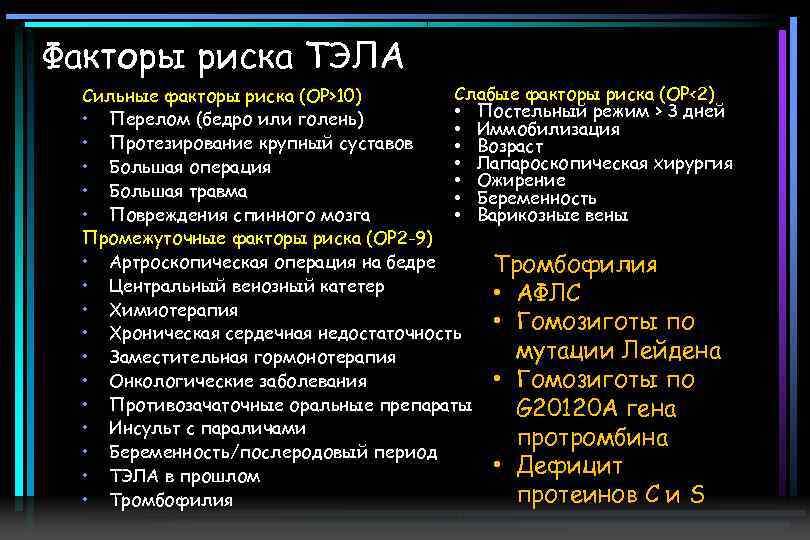 Факторы риска ТЭЛА

Сильные факторы риска (ОР>10)
• Перелом (бедро или голень)
• Протезирование крупный суставов
• Большая операция
• Большая травма
• Повреждения спинного мозга

Промежуточные факторы риска (ОР2-9)
• Артроскопическая операция на бедре
• Центральный венозный катетер
• Химиотерапия
• Хроническая сердечная недостаточность
• Заместительная гормонотерапия
• Онкологические заболевания
• Противозачаточные оральные препараты
• Инсульт с параличами
• Беременность/послеродовый период
• ТЭЛА в прошлом
• Тромбофилия

Слабые факторы риска (ОР<2)
• Постельный режим > 3 дней
• Иммобилизация
• Возраст
• Лапароскопическая хирургия
• Ожирение
• Беременность
• Варикозные вены

Тромбофилия
• АФЛС
• Гомозиготы по мутации Лейдена
• Гомозиготы по G20120A гена протромбина
• Дефицит протеинов С и S